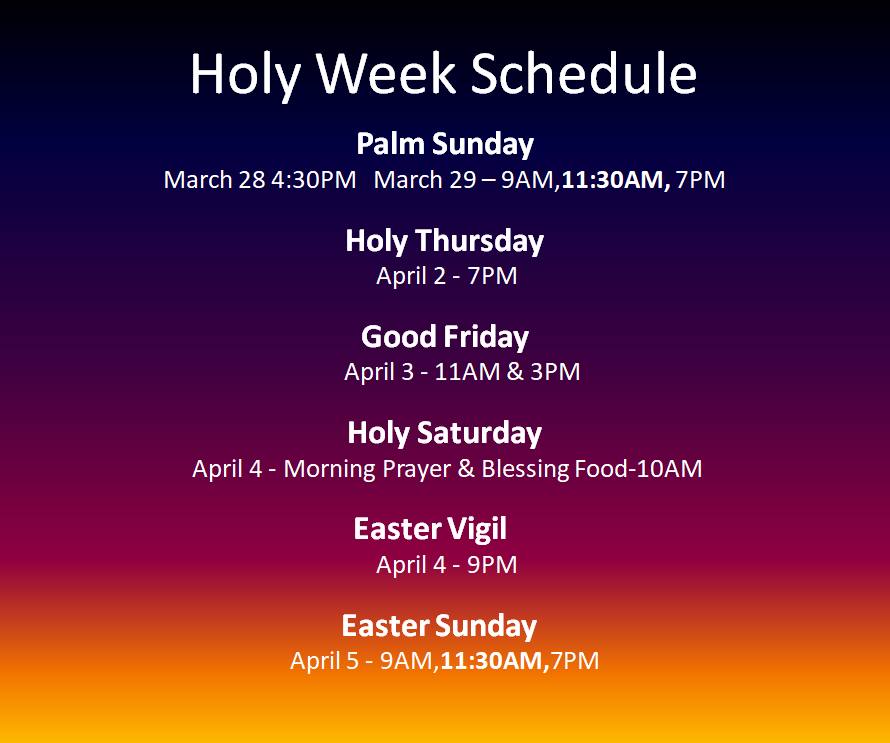 Holy Week Schedule

Palm Sunday
March 28 4:30PM March 29 – 9AM,11:30AM, 7PM

Holy Thursday
April 2 - 7PM

Good Friday
April 3 - 11AM & 3PM

Holy Saturday
April 4 - Morning Prayer & Blessing Food-10AM

Easter Vigil
April 4 - 9PM

Easter Sunday
April 5 - 9AM,11:30AM,7PM